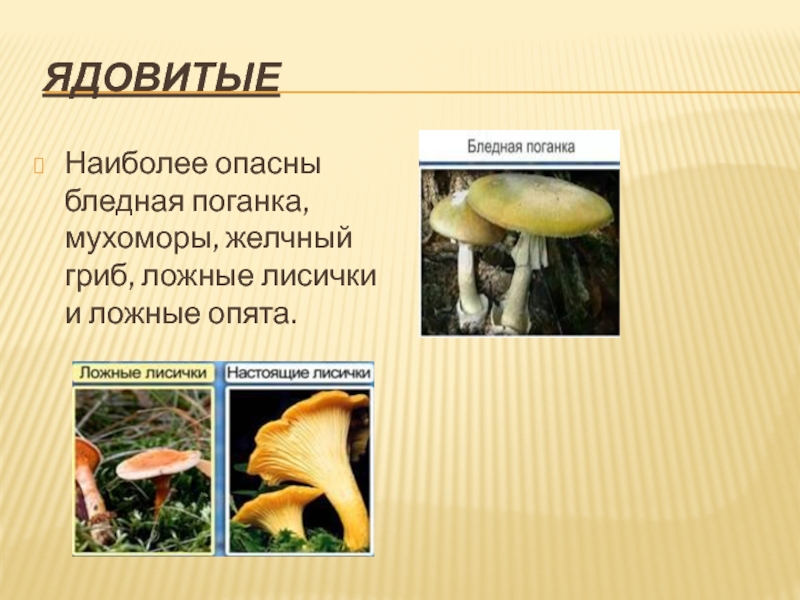 ЯДОВИТЫЕ

Наиболее опасны бледная поганка, мухоморы, желчный гриб, ложные лисички и ложные опята.

Бледная поганка

Ложные лисички

Настоящие лисички